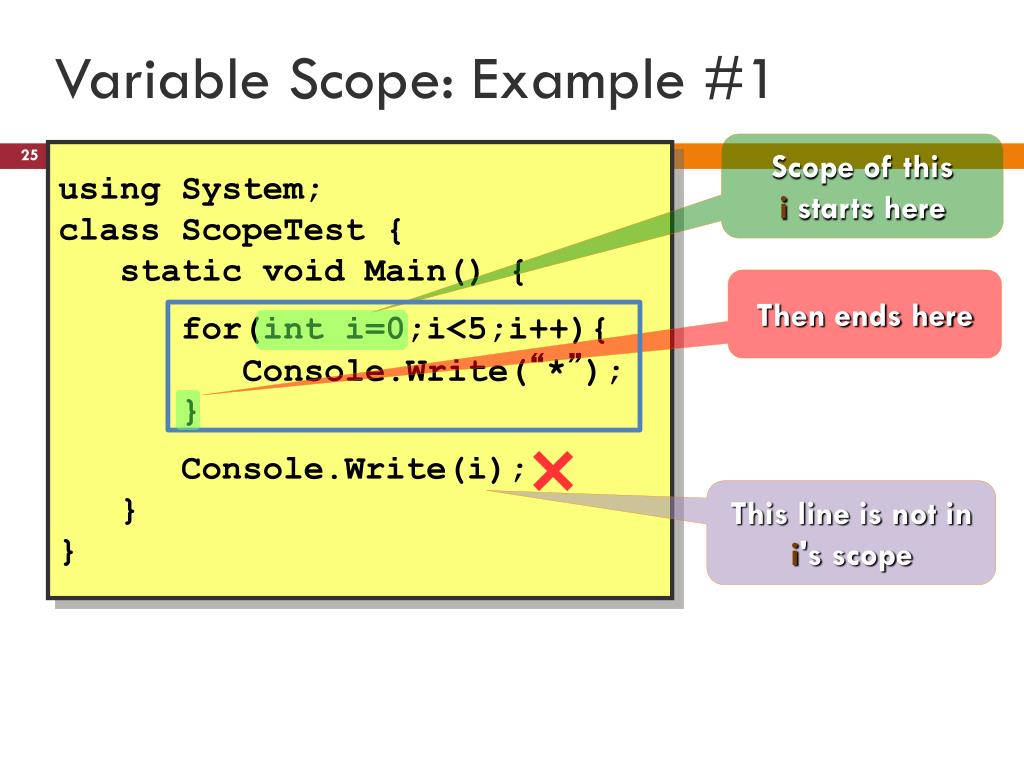 Variable Scope: Example #1

25

using System;
class ScopeTest {
    static void Main() {
        for(int i=0;i<5;i++){
            Console.Write(“*”);
        }
        Console.Write(i);
    }
}

Scope of this i starts here

Then ends here

This line is not in i's scope